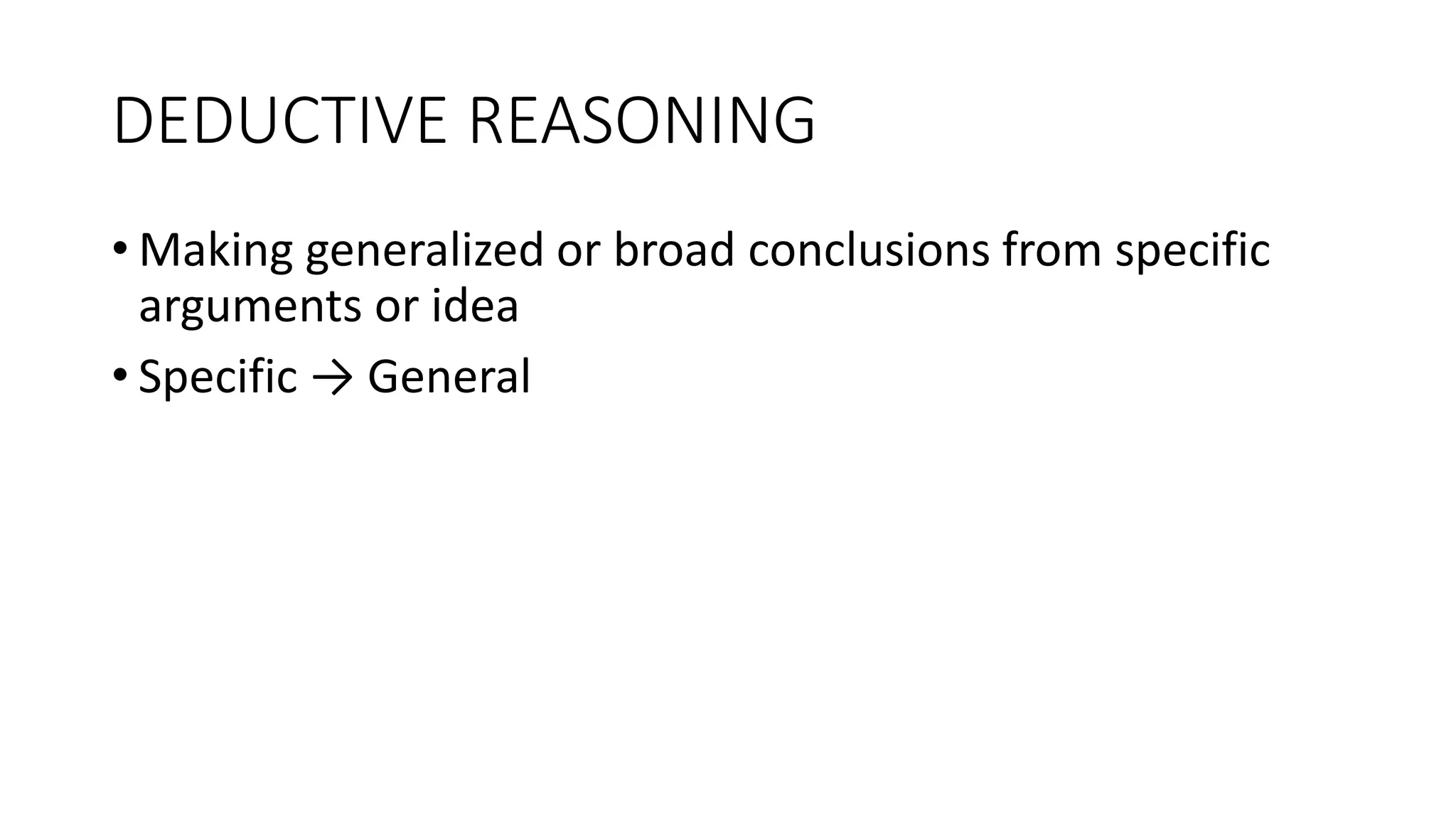 DEDUCTIVE REASONING

• Making generalized or broad conclusions from specific arguments or idea

• Specific → General